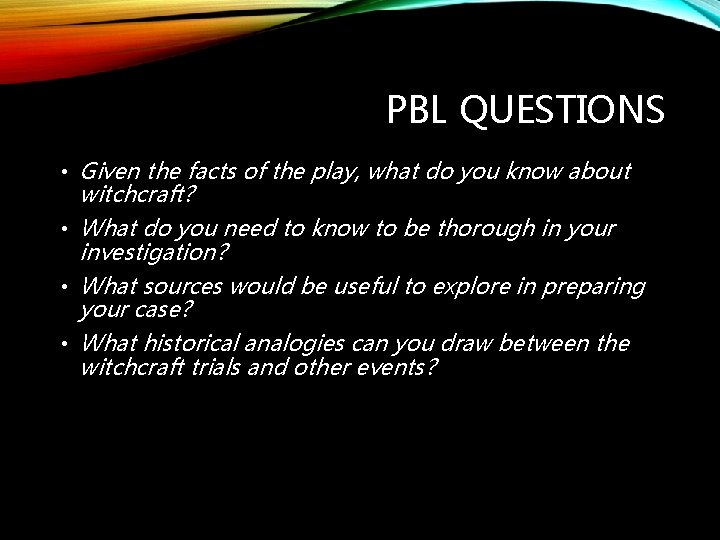 PBL QUESTIONS

• Given the facts of the play, what do you know about witchcraft?
• What do you need to know to be thorough in your investigation?
• What sources would be useful to explore in preparing your case?
• What historical analogies can you draw between the witchcraft trials and other events?